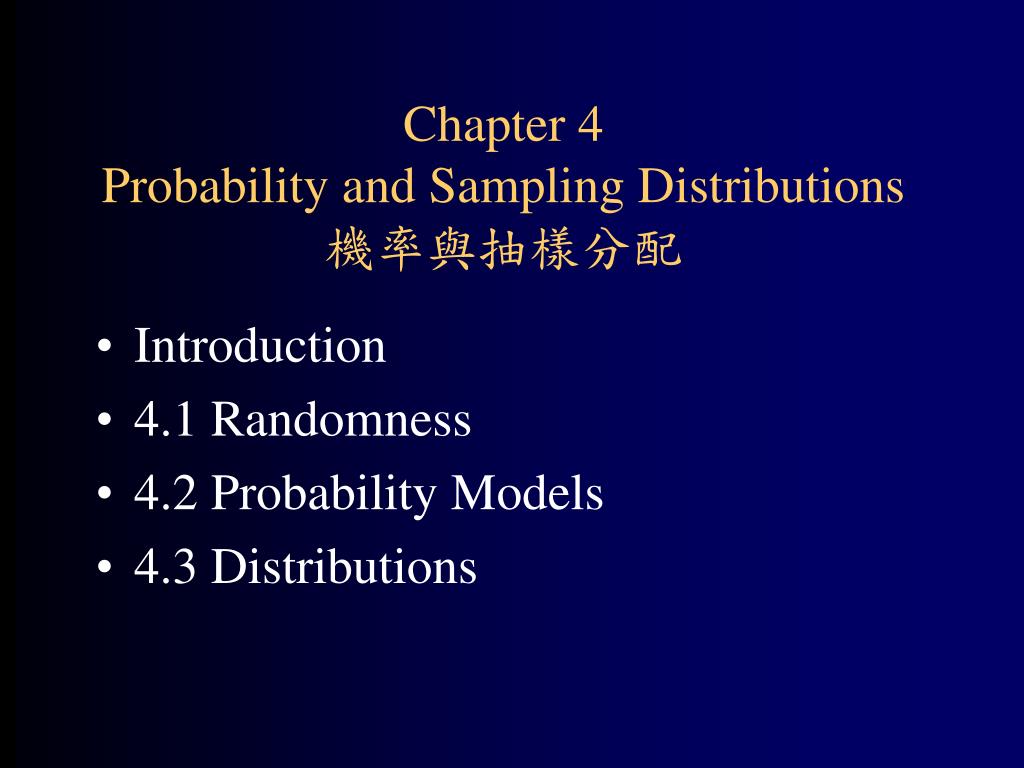 Chapter 4
Probability and Sampling Distributions
機率與抽樣分配

• Introduction
• 4.1 Randomness
• 4.2 Probability Models
• 4.3 Distributions